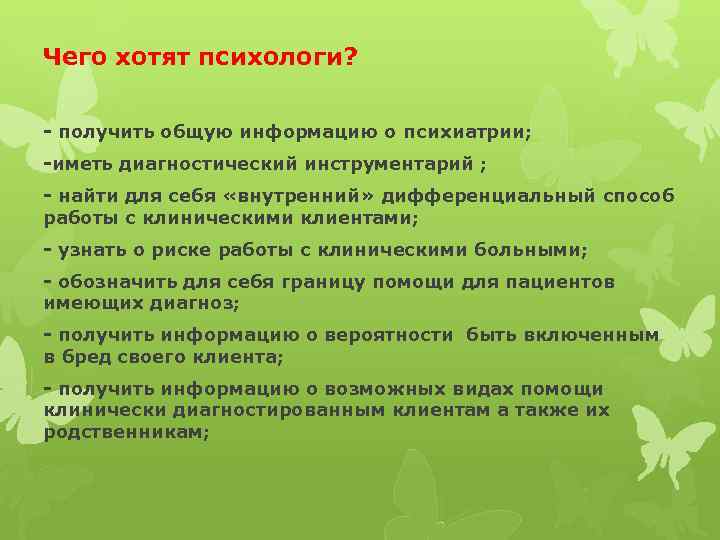 Чего хотят психологи?

- получить общую информацию о психиатрии;

-иметь диагностический инструментарий ;

- найти для себя «внутренний» дифференциальный способ работы с клиническими клиентами;

- узнать о риске работы с клиническими больными;

- обозначить для себя границу помощи для пациентов имеющих диагноз;

- получить информацию о вероятности быть включенным в бред своего клиента;

- получить информацию о возможных видах помощи клинически диагностированным клиентам а также их родственникам;